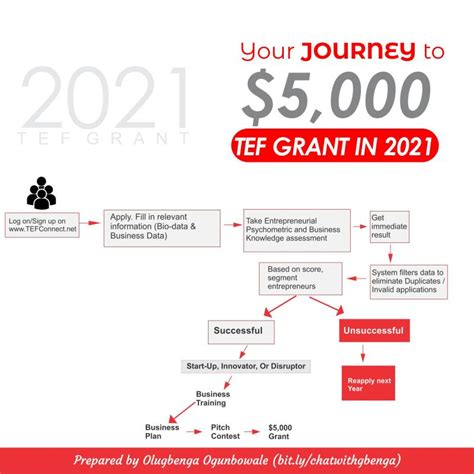 2021
TEF GRANT

Your JOURNEY to
$5,000
TEF GRANT IN 2021

Log on/Sign up on www.TEFConnect.net

Apply. Fill in relevant information (Bio-data & Business Data)

Take Entrepreneurial Psychometric and Business Knowledge assessment

Get immediate result

System filters data to eliminate Duplicates / Invalid applications

Based on score, segment entrepreneurs

Successful

Unsuccessful

Start-Up, Innovator, Or Disruptor

Reapply next Year

Business Training

Business Plan

Pitch Contest

$5,000 Grant

Prepared by Olugbenga Ogunbowale (bit.ly/chatwithgbenga)